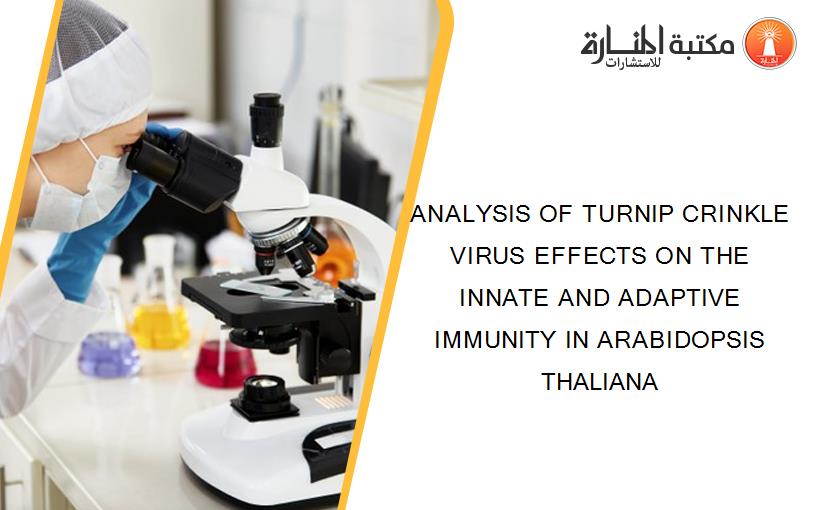 مكتبة المنارة للاستشارات

ANALYSIS OF TURNIP CRINKLE VIRUS EFFECTS ON THE INNATE AND ADAPTIVE IMMUNITY IN ARABIDOPSIS THALIANA